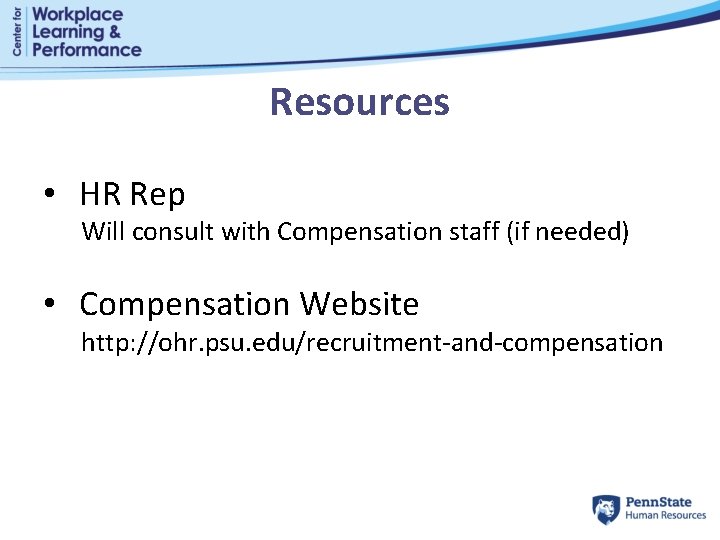 Center for Workplace Learning & Performance

Resources

• HR Rep
Will consult with Compensation staff (if needed)

• Compensation Website
http://ohr.psu.edu/recruitment-and-compensation

PennState Human Resources